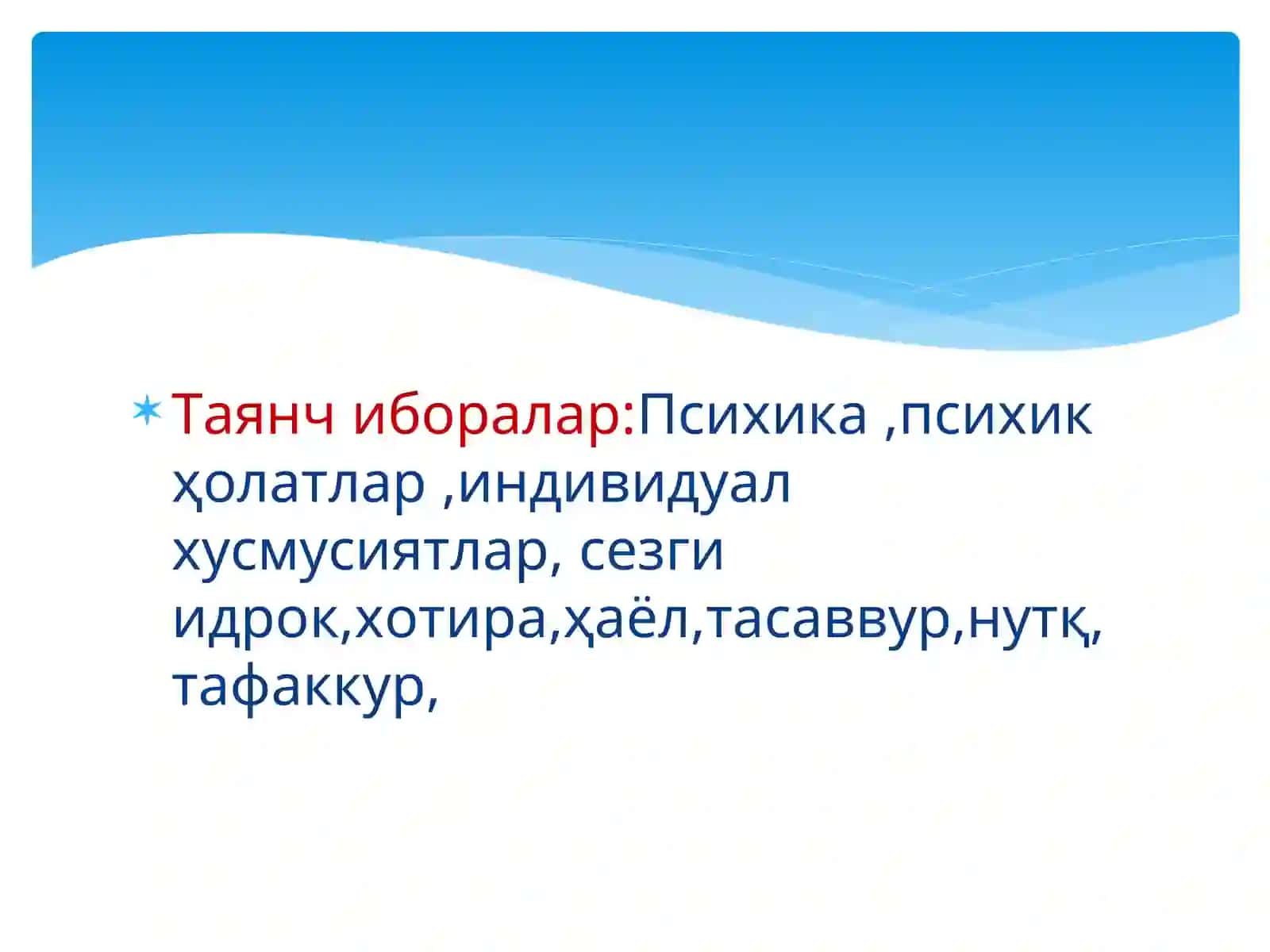 Таянч иборалар:Психика ,психик ҳолатлар ,индивидуал хусмусиятлар, сезги идрок,хотира,ҳаёл,тасаввур,нутқ, тафаккур,